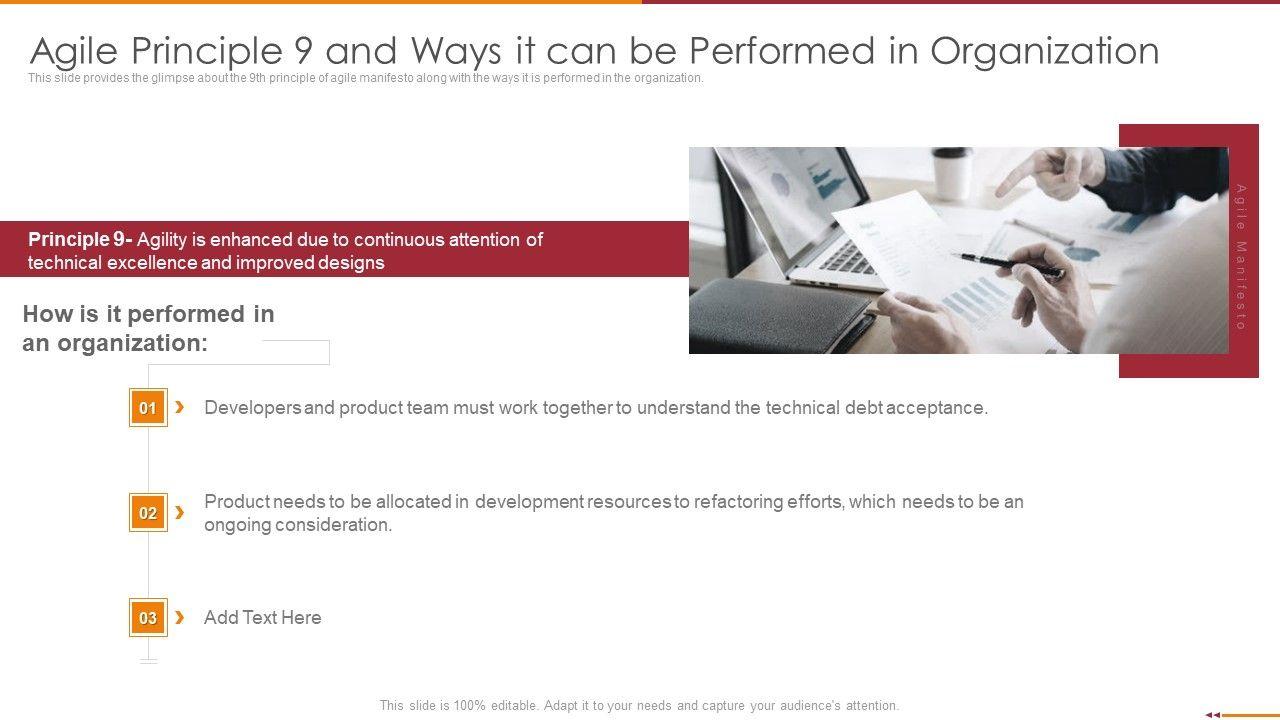 Agile Principle 9 and Ways it can be Performed in Organization

This slide provides the glimpse about the 9th principle of agile manifesto along with the ways it is performed in the organization.

Agile Manifesto

Principle 9- Agility is enhanced due to continuous attention of technical excellence and improved designs

How is it performed in an organization:

01 Developers and product team must work together to understand the technical debt acceptance.

02 Product needs to be allocated in development resources to refactoring efforts, which needs to be an ongoing consideration.

03 Add Text Here

This slide is 100% editable. Adapt it to your needs and capture your audience's attention.